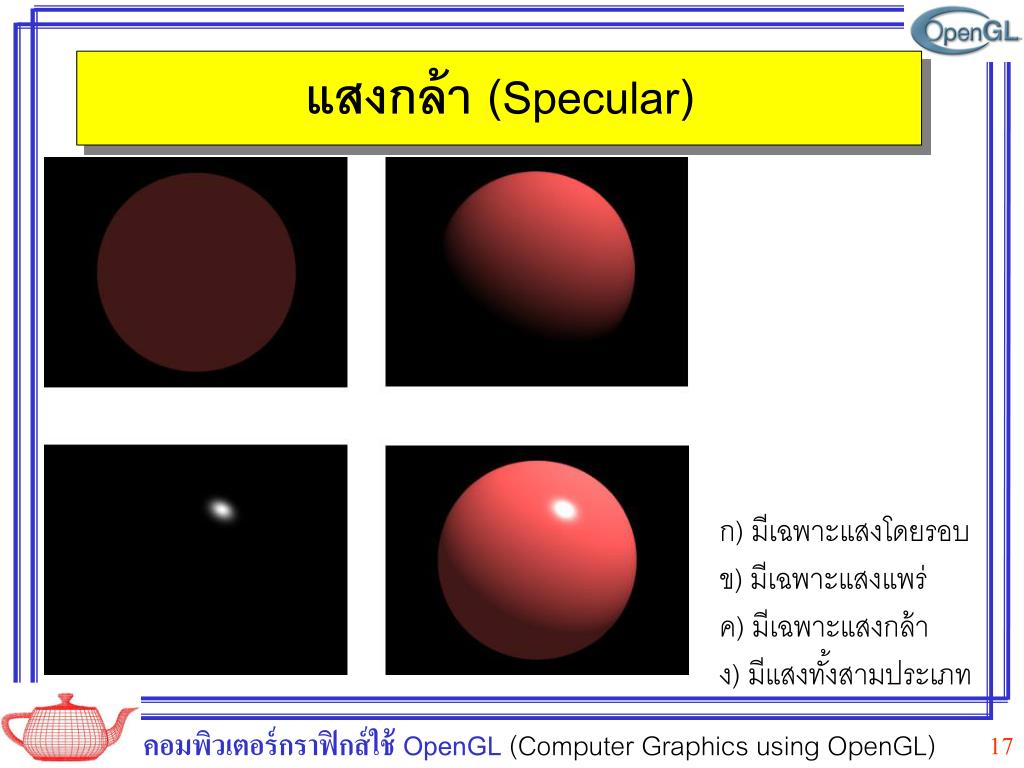 OpenGL

แสงกล้า (Specular)

ก) มีเฉพาะแสงโดยรอบ
ข) มีเฉพาะแสงแพร่
ค) มีเฉพาะแสงกล้า
ง) มีแสงทั้งสามประเภท

คอมพิวเตอร์กราฟิกส์ใช้ OpenGL (Computer Graphics using OpenGL) 17